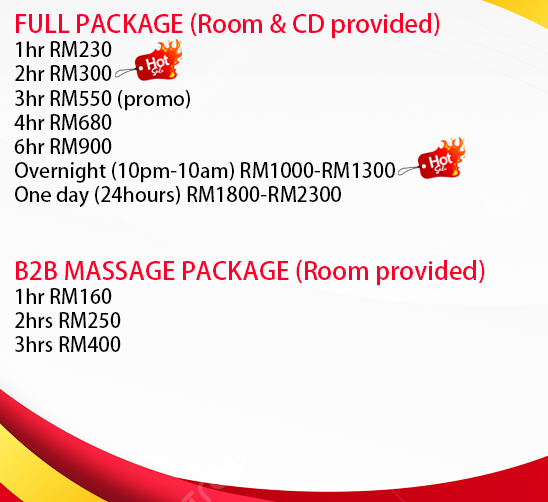 FULL PACKAGE (Room & CD provided)
1hr RM230
2hr RM300 Hot Sale
3hr RM550 (promo)
4hr RM680
6hr RM900
Overnight (10pm-10am) RM1000-RM1300 Hot Sale
One day (24hours) RM1800-RM2300

B2B MASSAGE PACKAGE (Room provided)
1hr RM160
2hrs RM250
3hrs RM400